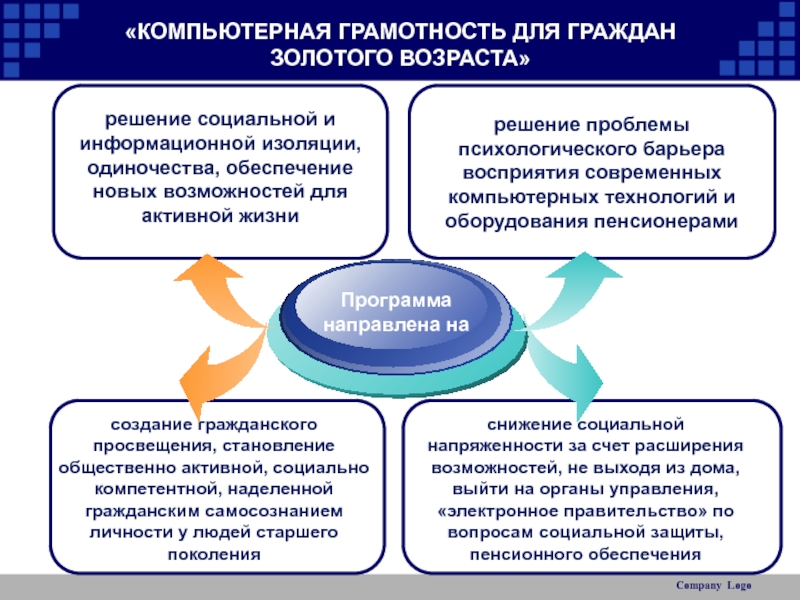 «КОМПЬЮТЕРНАЯ ГРАМОТНОСТЬ ДЛЯ ГРАЖДАН ЗОЛОТОГО ВОЗРАСТА»

решение социальной и информационной изоляции, одиночества, обеспечение новых возможностей для активной жизни

решение проблемы психологического барьера восприятия современных компьютерных технологий и оборудования пенсионерами

Программа направлена на

создание гражданского просвещения, становление общественно активной, социально компетентной, наделенной гражданским самосознанием личности у людей старшего поколения

снижение социальной напряженности за счет расширения возможностей, не выходя из дома, выйти на органы управления, «электронное правительство» по вопросам социальной защиты, пенсионного обеспечения

Company Logo